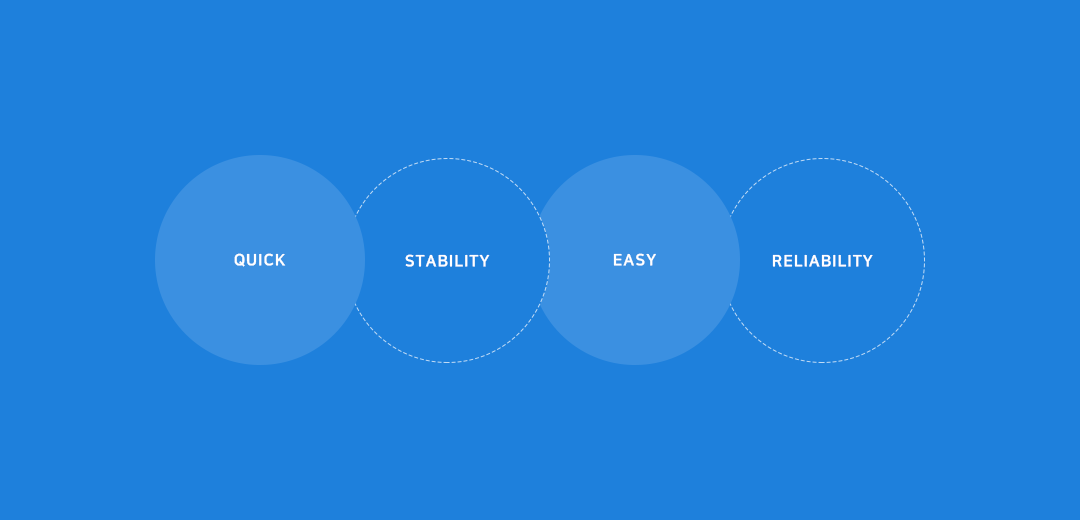 QUICK

STABILITY

EASY

RELIABILITY